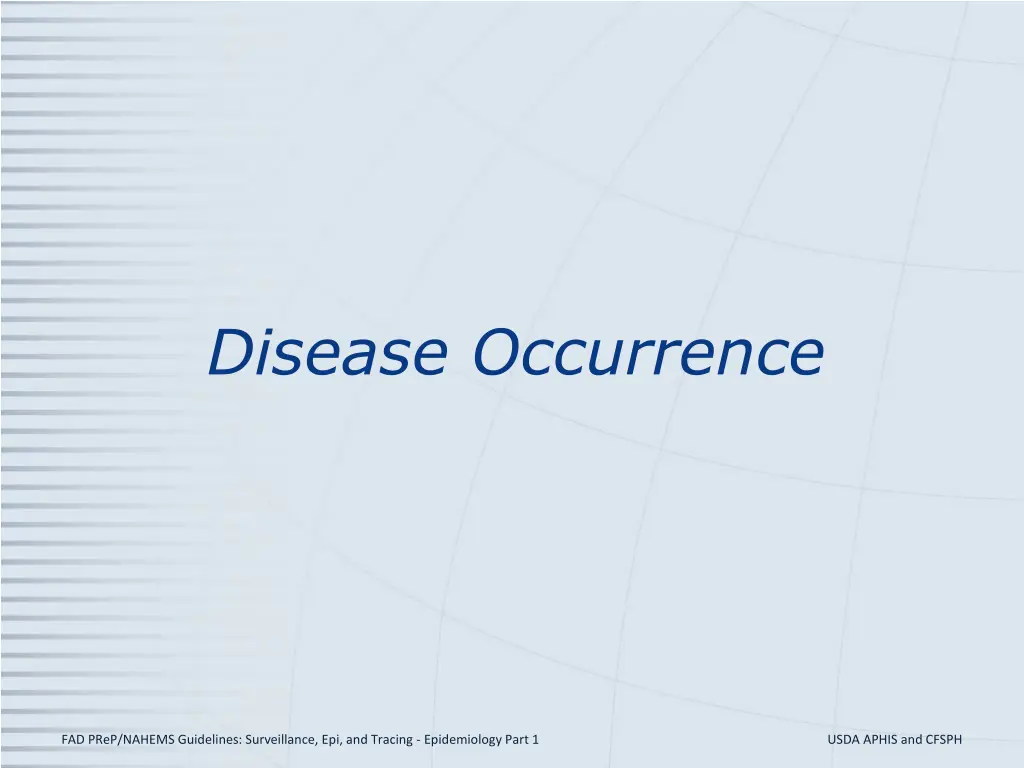 Disease Occurrence

FAD PReP/NAHEMS Guidelines: Surveillance, Epi, and Tracing - Epidemiology Part 1

USDA APHIS and CFSPH